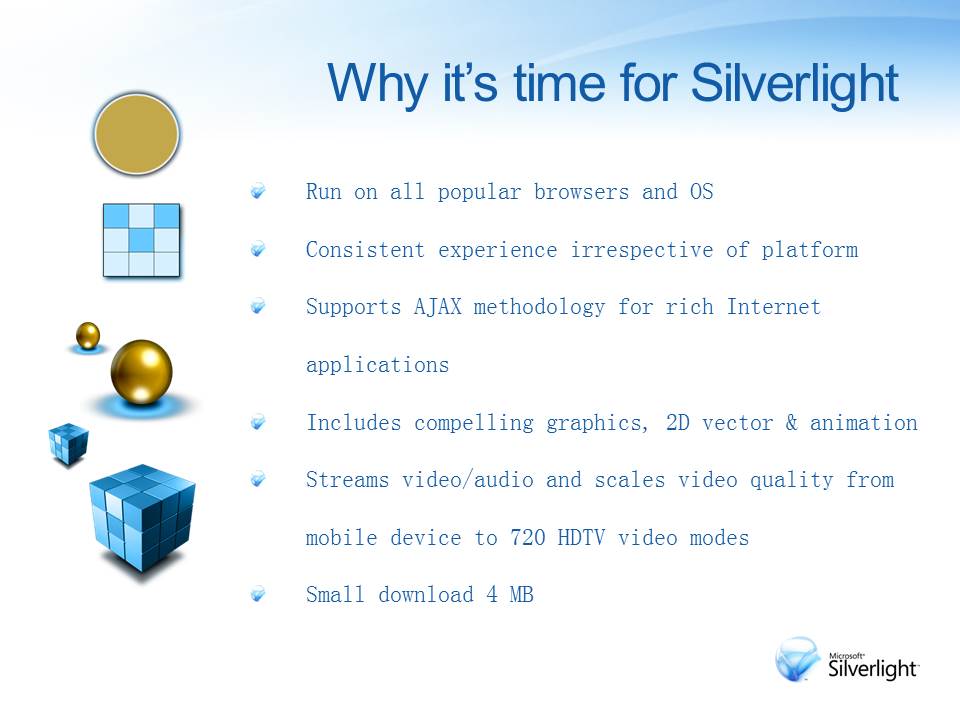 Why it's time for Silverlight

Run on all popular browsers and OS

Consistent experience irrespective of platform

Supports AJAX methodology for rich Internet applications

Includes compelling graphics, 2D vector & animation

Streams video/audio and scales video quality from mobile device to 720 HDTV video modes

Small download 4 MB

Microsoft Silverlight